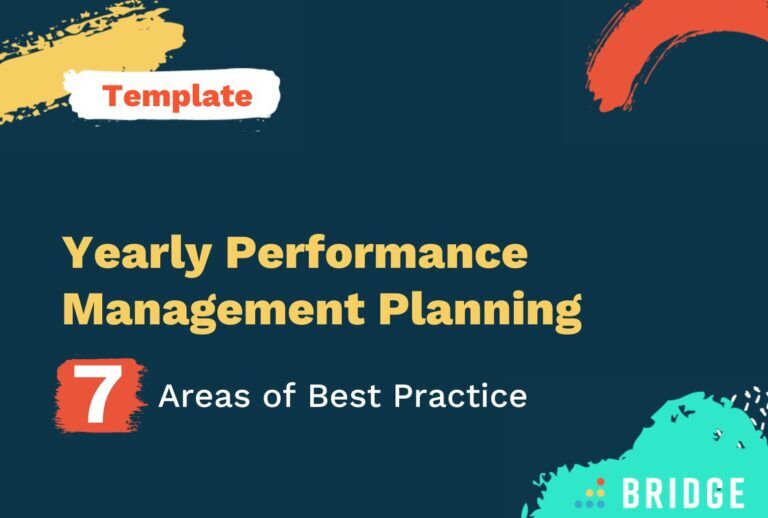 Template

Yearly Performance Management Planning

7 Areas of Best Practice

BRIDGE